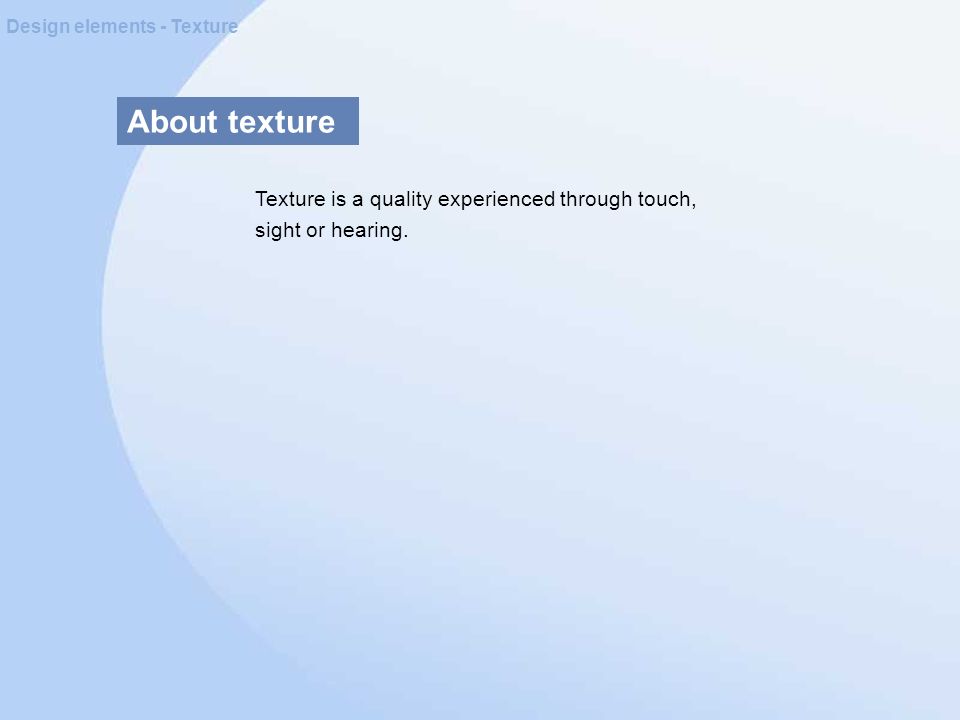 Design elements - Texture

About texture

Texture is a quality experienced through touch, sight or hearing.